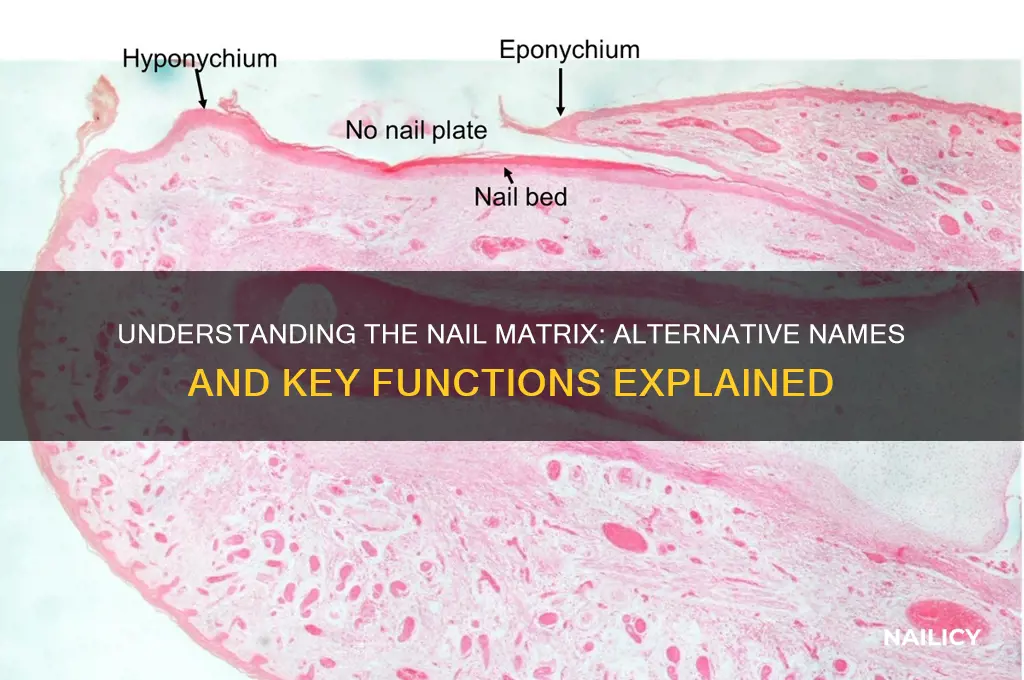 Hyponychium

Eponychium

No nail plate

Nail bed

UNDERSTANDING THE NAIL MATRIX: ALTERNATIVE NAMES AND KEY FUNCTIONS EXPLAINED

NAILICY